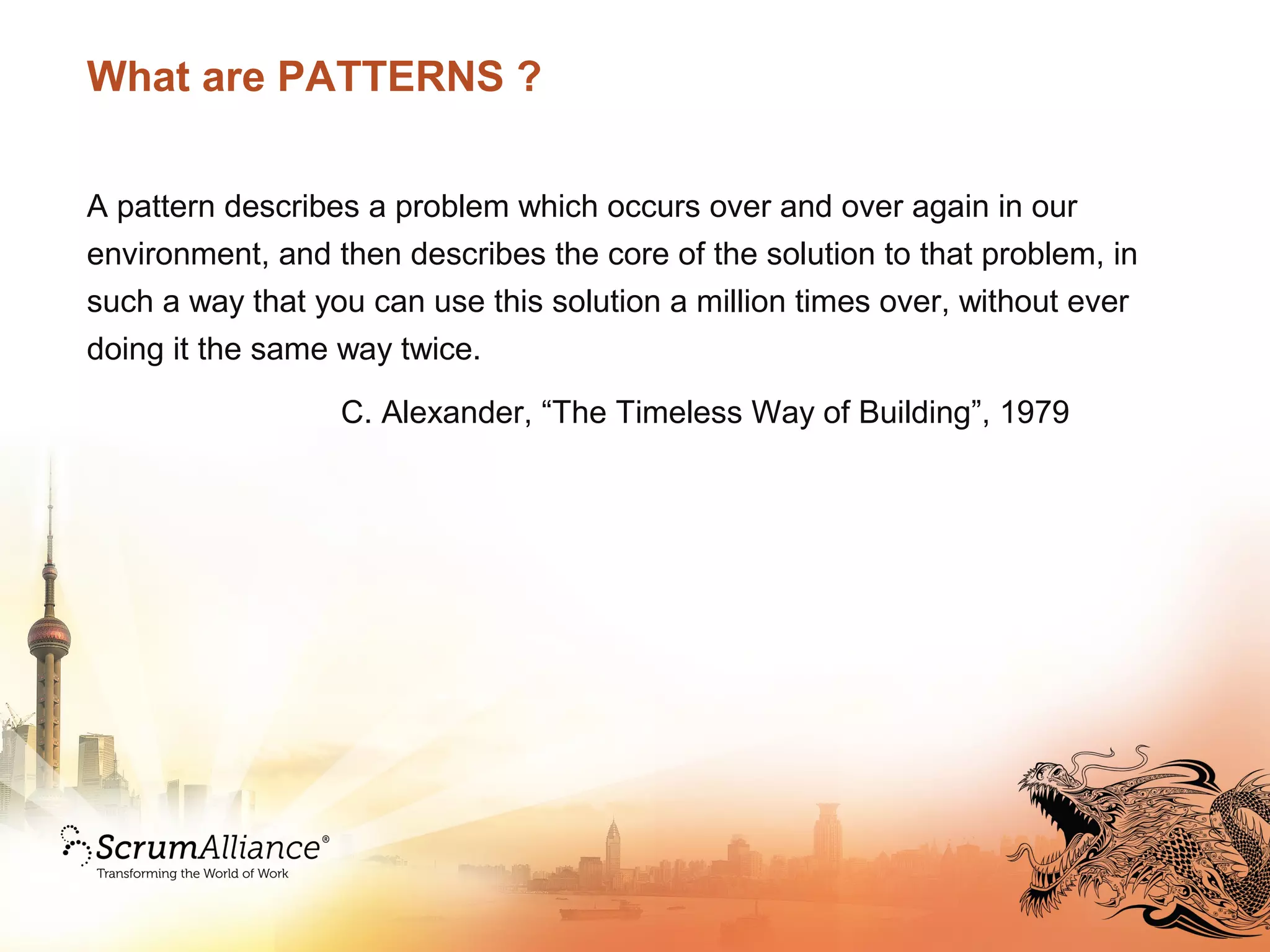 What are PATTERNS ?

A pattern describes a problem which occurs over and over again in our environment, and then describes the core of the solution to that problem, in such a way that you can use this solution a million times over, without ever doing it the same way twice.

C. Alexander, “The Timeless Way of Building”, 1979

ScrumAlliance®
Transforming the World of Work